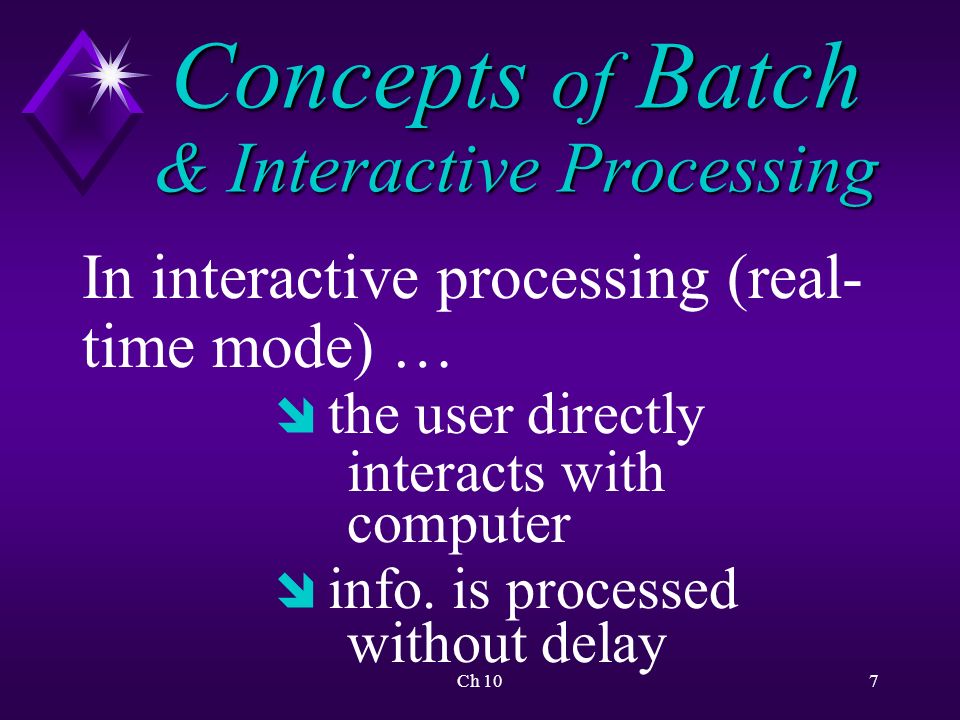 Concepts of Batch & Interactive Processing

In interactive processing (real-time mode) …

the user directly interacts with computer

info. is processed without delay

Ch 10

7